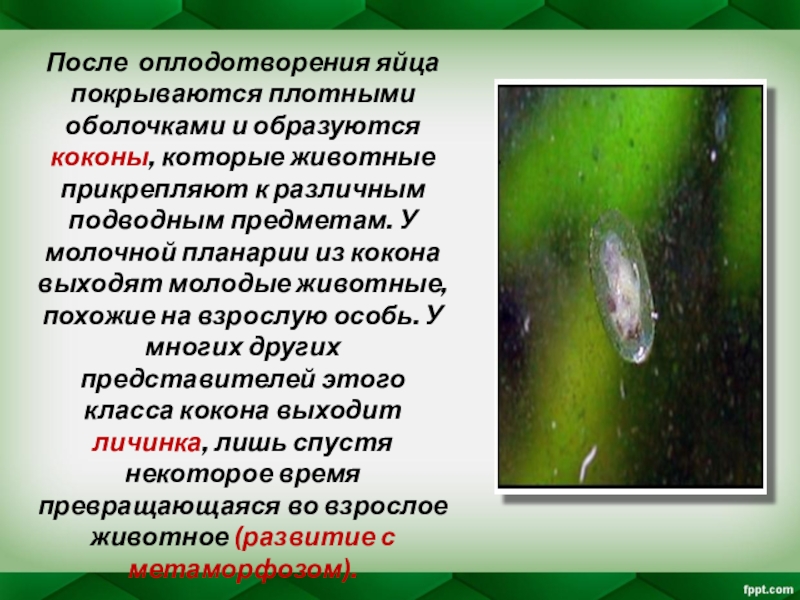 После оплодотворения яйца покрываются плотными оболочками и образуются коконы, которые животные прикрепляют к различным подводным предметам. У молочной планарии из кокона выходят молодые животные, похожие на взрослую особь. У многих других представителей этого класса кокона выходит личинка, лишь спустя некоторое время превращающаяся во взрослое животное (развитие с метаморфозом).

fppt.com